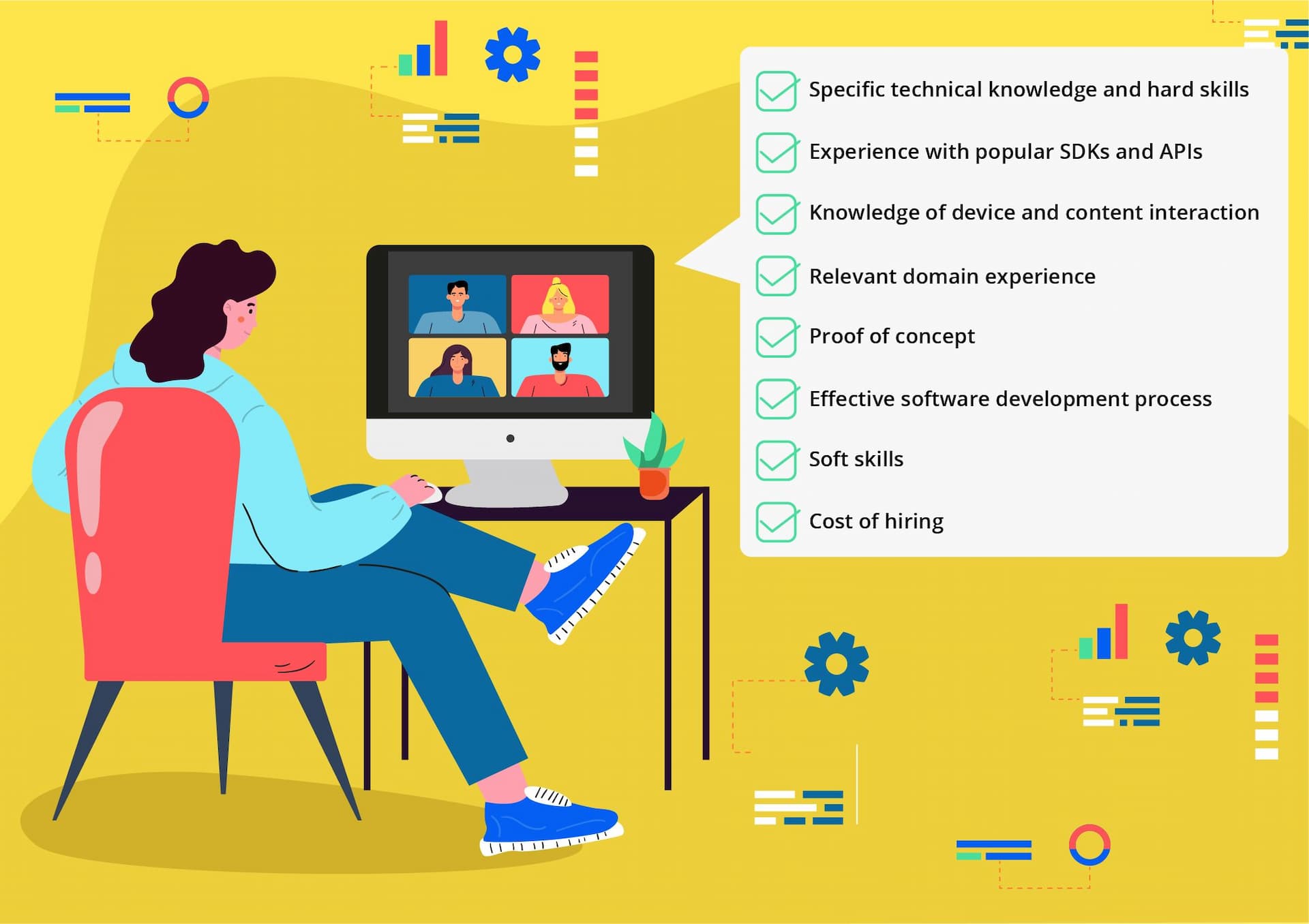 Specific technical knowledge and hard skills

Experience with popular SDKs and APIs

Knowledge of device and content interaction

Relevant domain experience

Proof of concept

Effective software development process

Soft skills

Cost of hiring